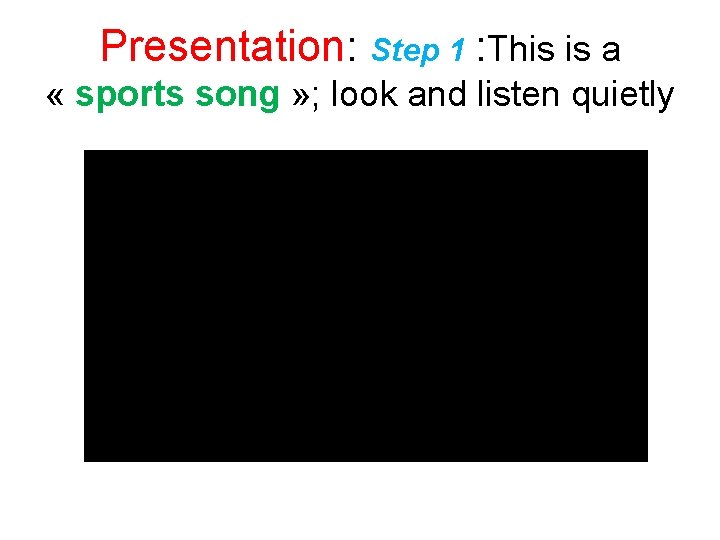 Presentation: Step 1 :This is a « sports song »; look and listen quietly